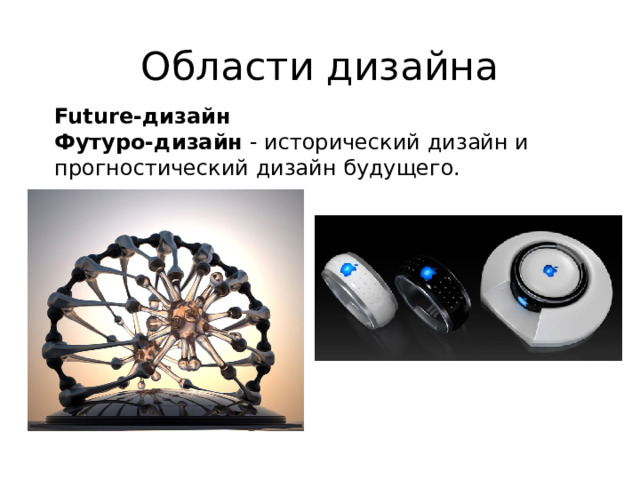 Области дизайна

Future-дизайн
Футуро-дизайн - исторический дизайн и прогностический дизайн будущего.